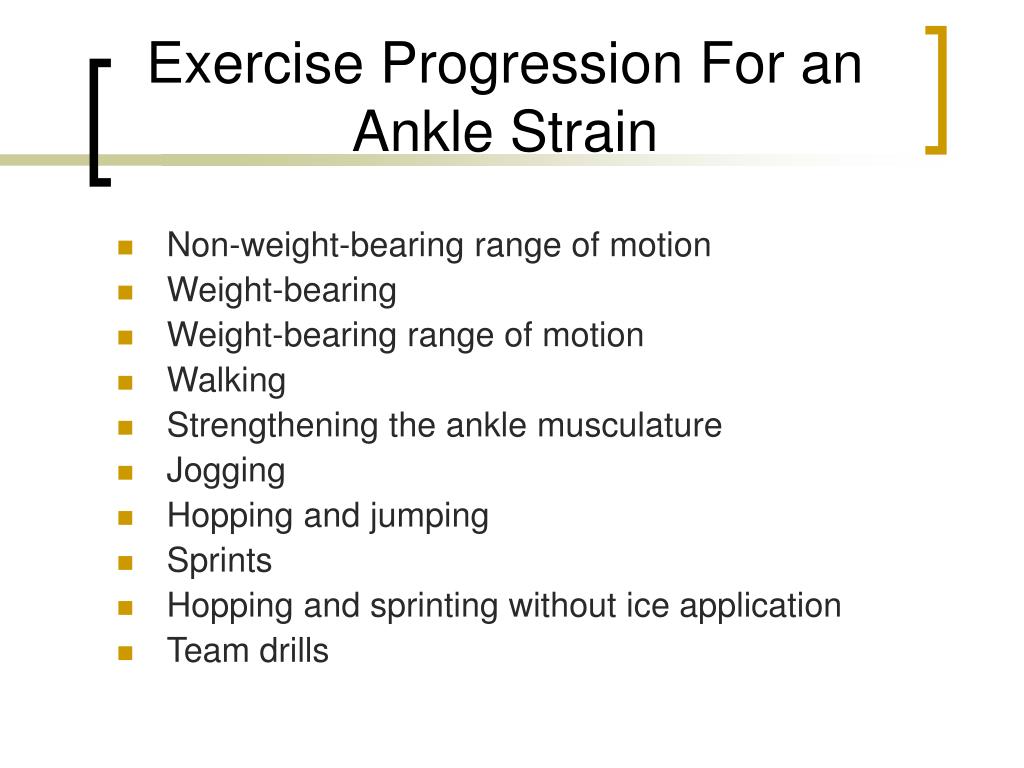 Exercise Progression For an Ankle Strain

- Non-weight-bearing range of motion
- Weight-bearing
- Weight-bearing range of motion
- Walking
- Strengthening the ankle musculature
- Jogging
- Hopping and jumping
- Sprints
- Hopping and sprinting without ice application
- Team drills